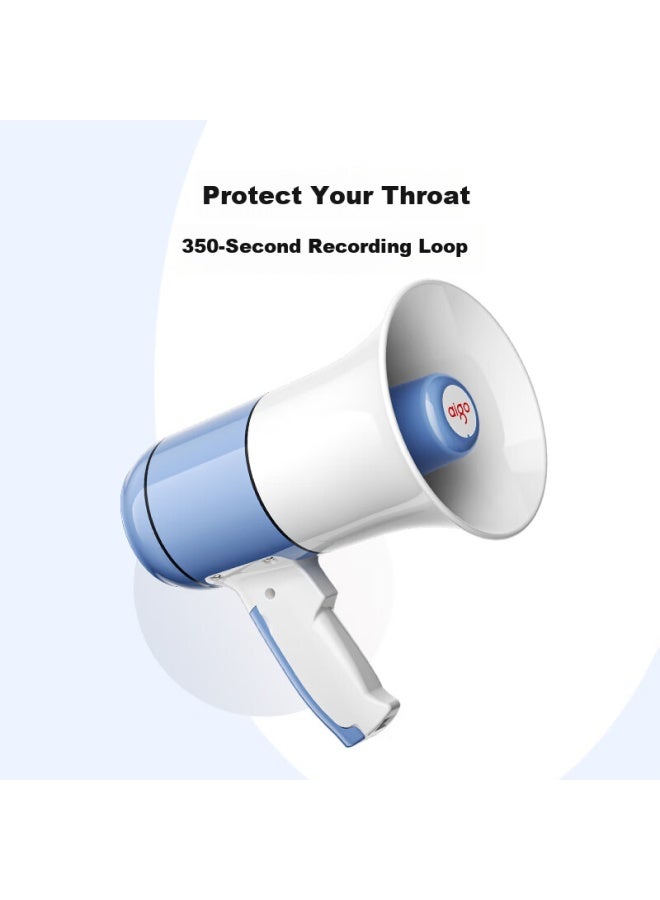 Protect Your Throat

350-Second Recording Loop

aigo